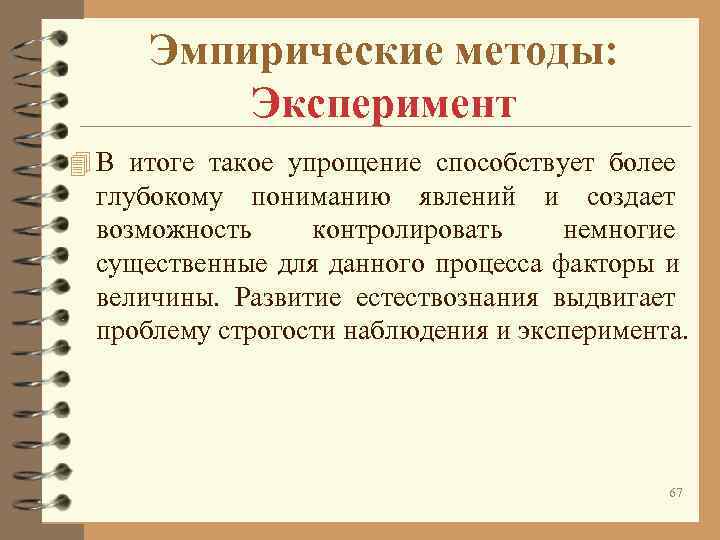 Эмпирические методы: Эксперимент

В итоге такое упрощение способствует более глубокому пониманию явлений и создает возможность контролировать немногие существенные для данного процесса факторы и величины. Развитие естествознания выдвигает проблему строгости наблюдения и эксперимента.

67